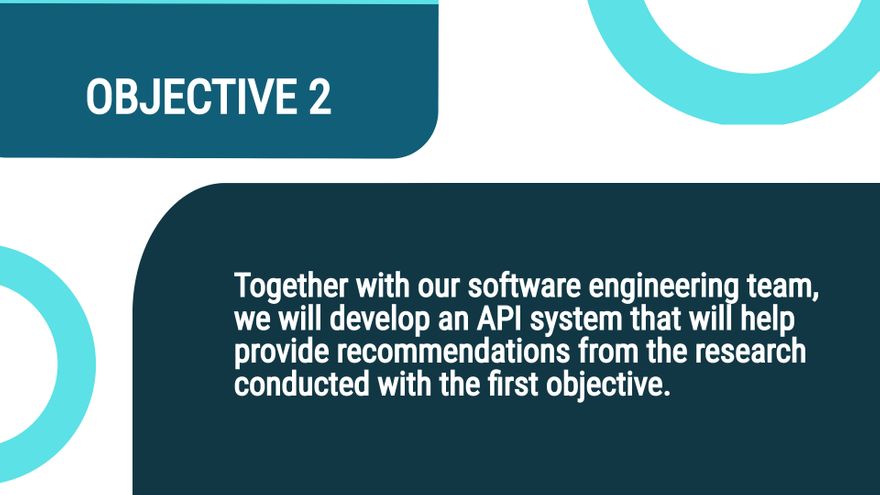 OBJECTIVE 2

Together with our software engineering team, we will develop an API system that will help provide recommendations from the research conducted with the first objective.